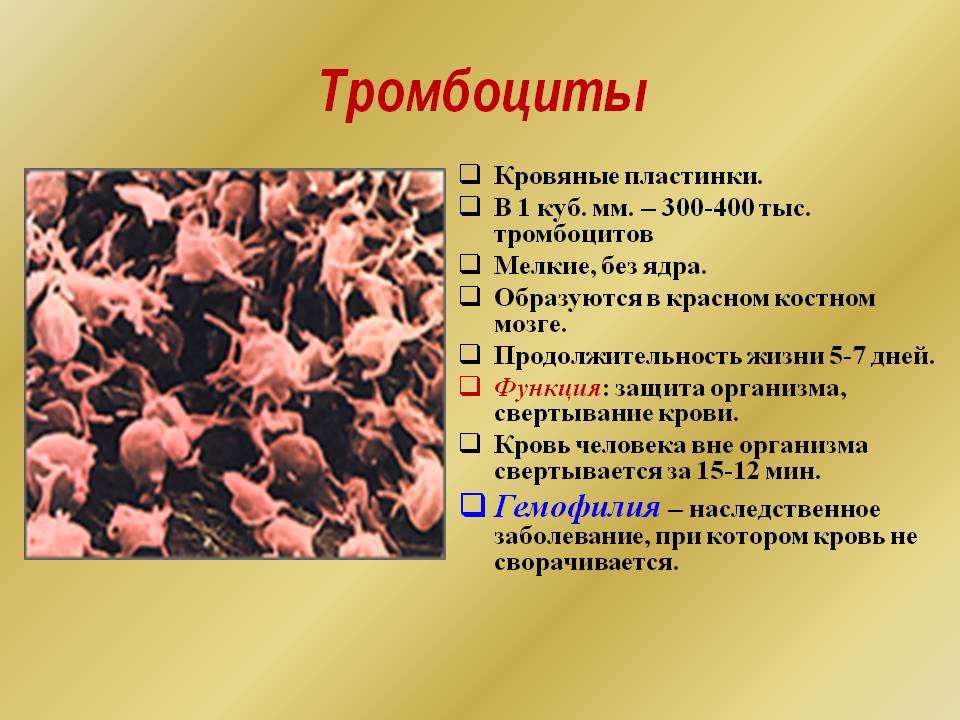 Тромбоциты

❑ Кровяные пластинки.
❑ В 1 куб. мм. – 300-400 тыс. тромбоцитов
❑ Мелкие, без ядра.
❑ Образуются в красном костном мозге.
❑ Продолжительность жизни 5-7 дней.
❑ Функция: защита организма, свертывание крови.
❑ Кровь человека вне организма свертывается за 15-12 мин.
❑ Гемофилия – наследственное заболевание, при котором кровь не сворачивается.